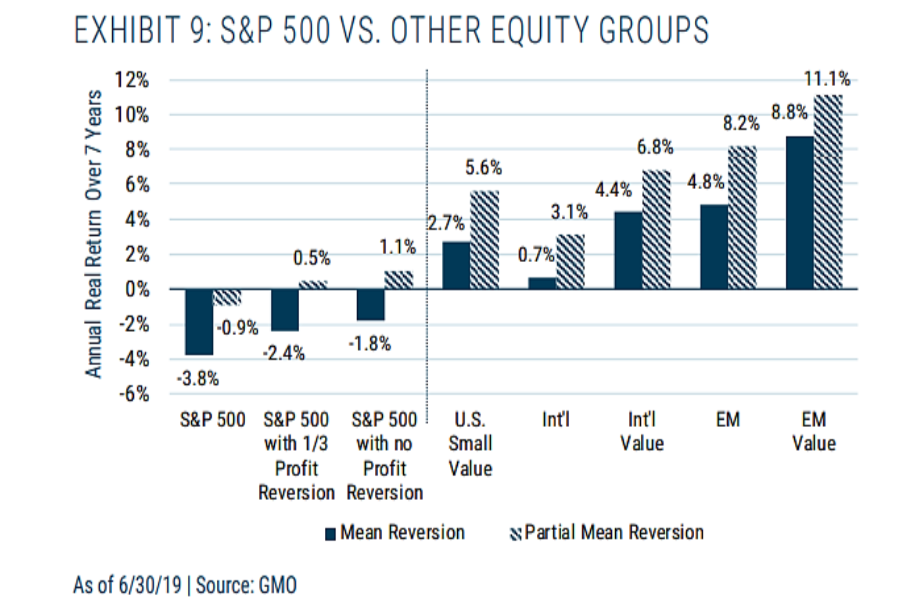 EXHIBIT 9: S&P 500 VS. OTHER EQUITY GROUPS

Annual Real Return Over 7 Years

12%
10%
8%
6%
4%
2%
0%
-2%
-4%
-6%

-3.8%
-0.9%
-2.4%
0.5%
-1.8%
1.1%
2.7%
5.6%
0.7%
3.1%
4.4%
6.8%
4.8%
8.2%
8.8%
11.1%

S&P 500
S&P 500 with 1/3 Profit Reversion
S&P 500 with no Profit Reversion
U.S. Small Value
Int'l
Int'l Value
EM
EM Value

Mean Reversion
Partial Mean Reversion

As of 6/30/19 | Source: GMO